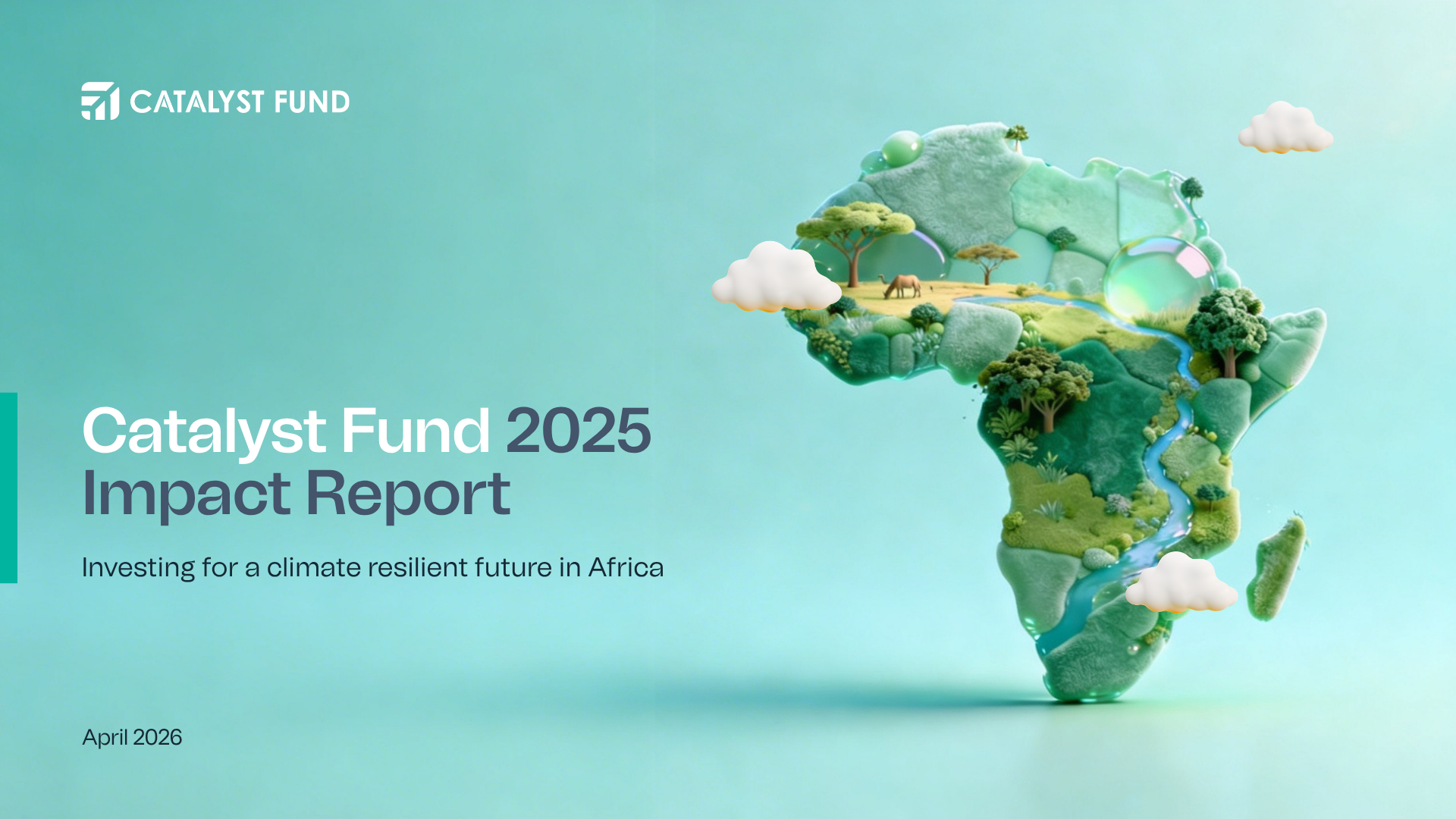 CATALYST FUND

Catalyst Fund 2025 Impact Report

Investing for a climate resilient future in Africa

April 2026